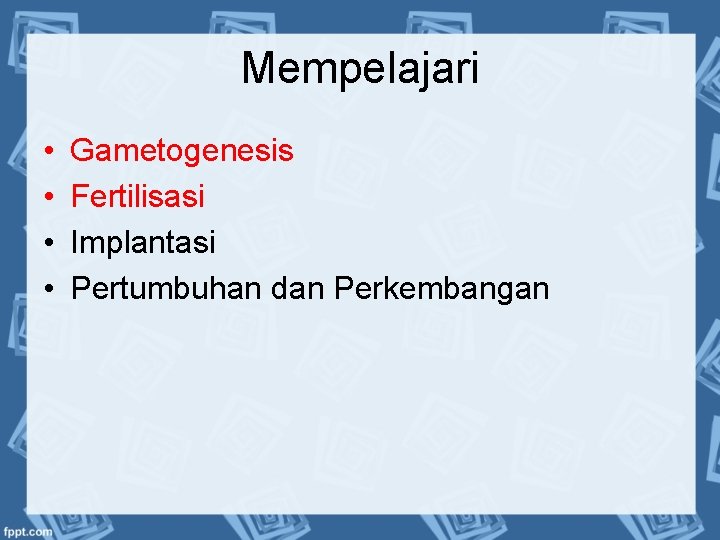 Mempelajari

• Gametogenesis
• Fertilisasi
• Implantasi
• Pertumbuhan dan Perkembangan

fppt.com